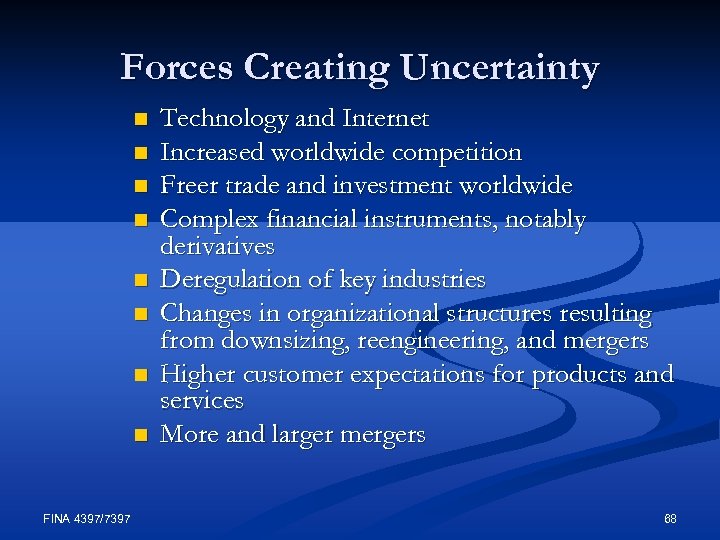 Forces Creating Uncertainty

- Technology and Internet
- Increased worldwide competition
- Freer trade and investment worldwide
- Complex financial instruments, notably derivatives
- Deregulation of key industries
- Changes in organizational structures resulting from downsizing, reengineering, and mergers
- Higher customer expectations for products and services
- More and larger mergers

FINA 4397/7397

68